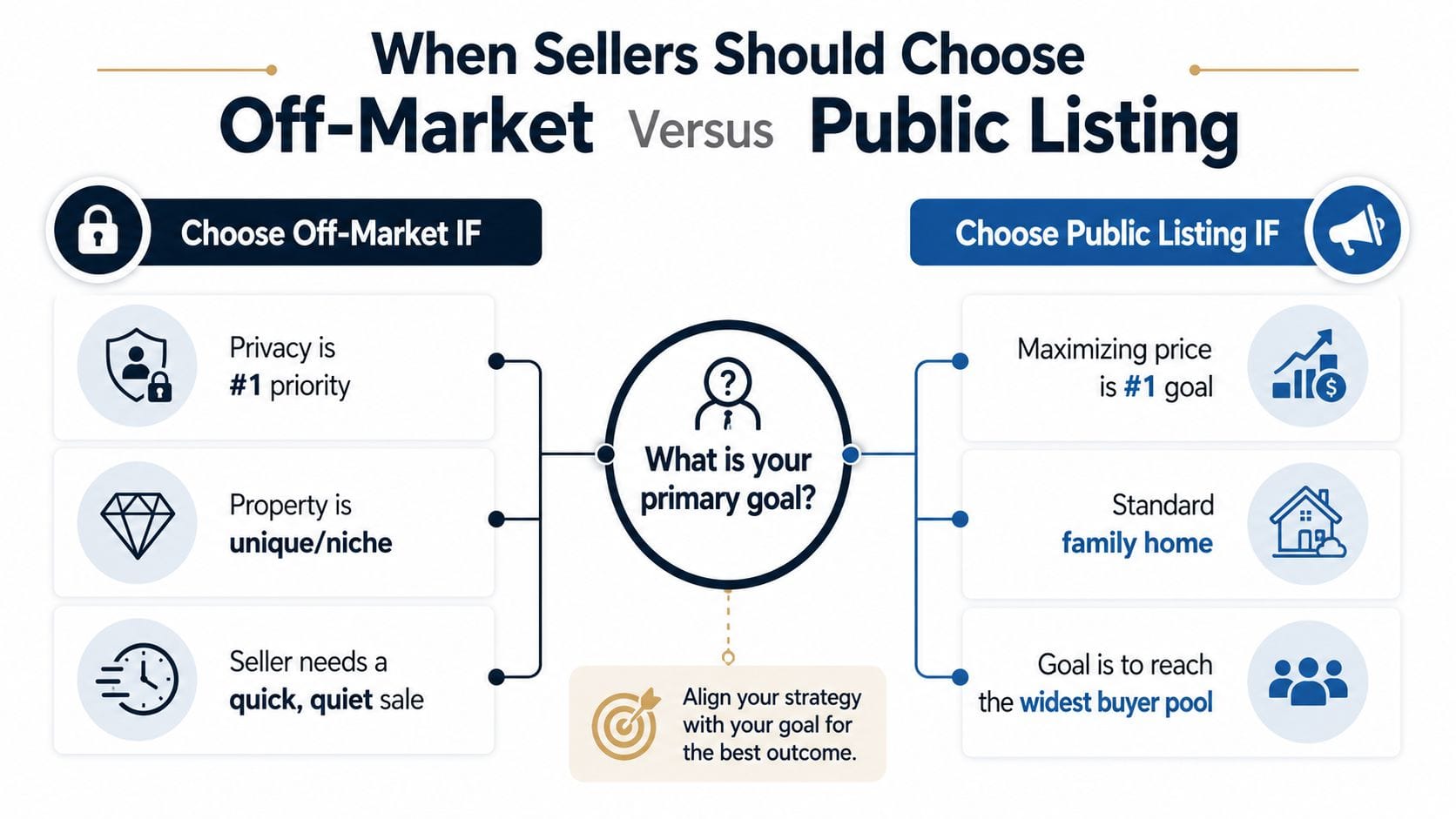 When Sellers Should Choose
Off-Market Versus Public Listing

Choose Off-Market IF

Privacy is #1 priority

Property is unique/niche

Seller needs a quick, quiet sale

What is your primary goal?

Align your strategy with your goal for the best outcome.

Choose Public Listing IF

Maximizing price is #1 goal

Standard family home

Goal is to reach the widest buyer pool